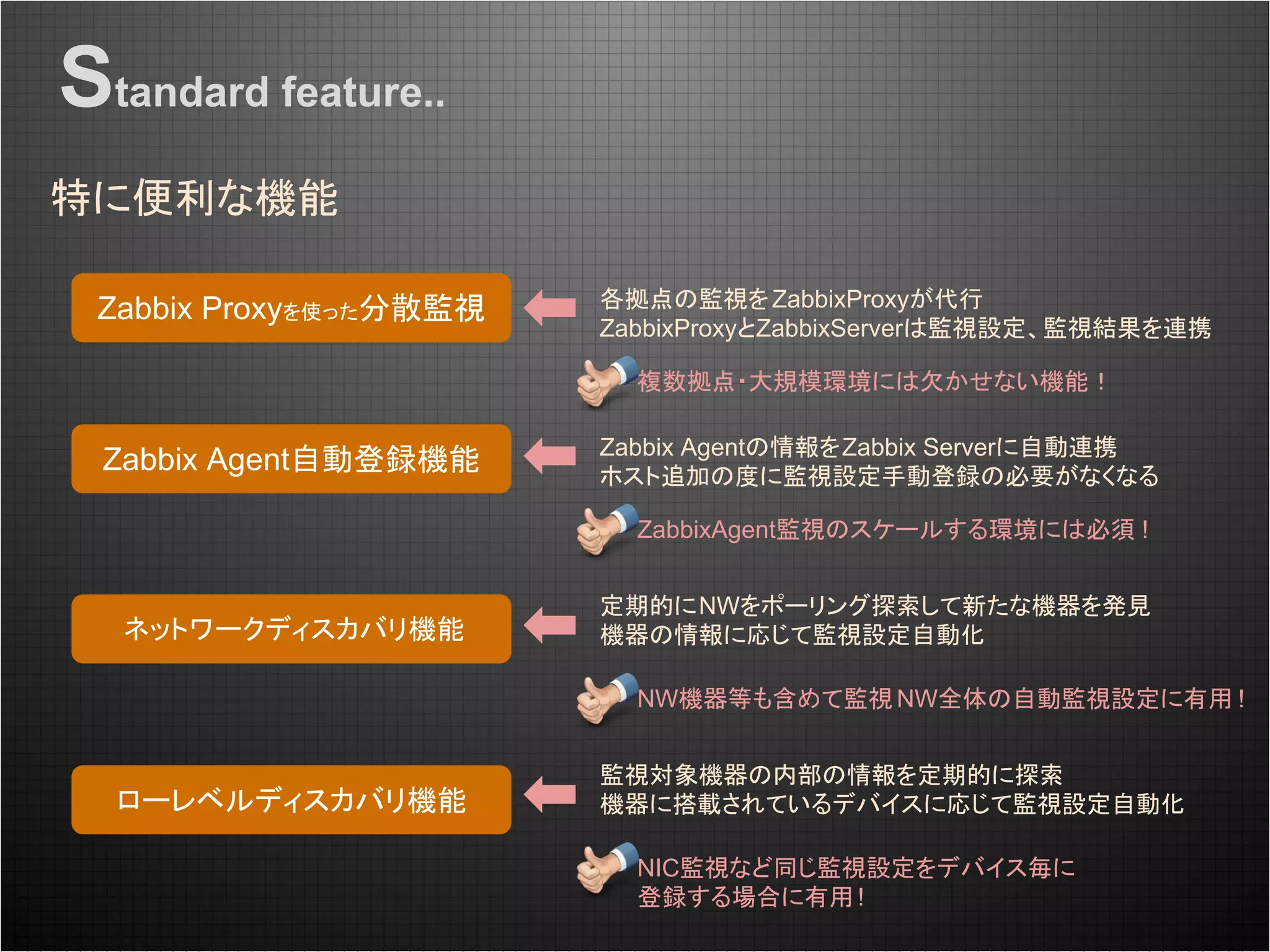 Standard feature..

特に便利な機能

Zabbix Proxyを使った分散監視

各拠点の監視をZabbixProxyが代行
ZabbixProxyとZabbixServerは監視設定、監視結果を連携

複数拠点・大規模環境には欠かせない機能！

Zabbix Agent自動登録機能

Zabbix Agentの情報をZabbix Serverに自動連携
ホスト追加の度に監視設定手動登録の必要がなくなる

ZabbixAgent監視のスケールする環境には必須！

ネットワークディスカバリ機能

定期的にNWをポーリング探索して新たな機器を発見
機器の情報に応じて監視設定自動化

NW機器等も含めて監視NW全体の自動監視設定に有用！

ローレベルディスカバリ機能

監視対象機器の内部の情報を定期的に探索
機器に搭載されているデバイスに応じて監視設定自動化

NIC監視など同じ監視設定をデバイス毎に
登録する場合に有用！